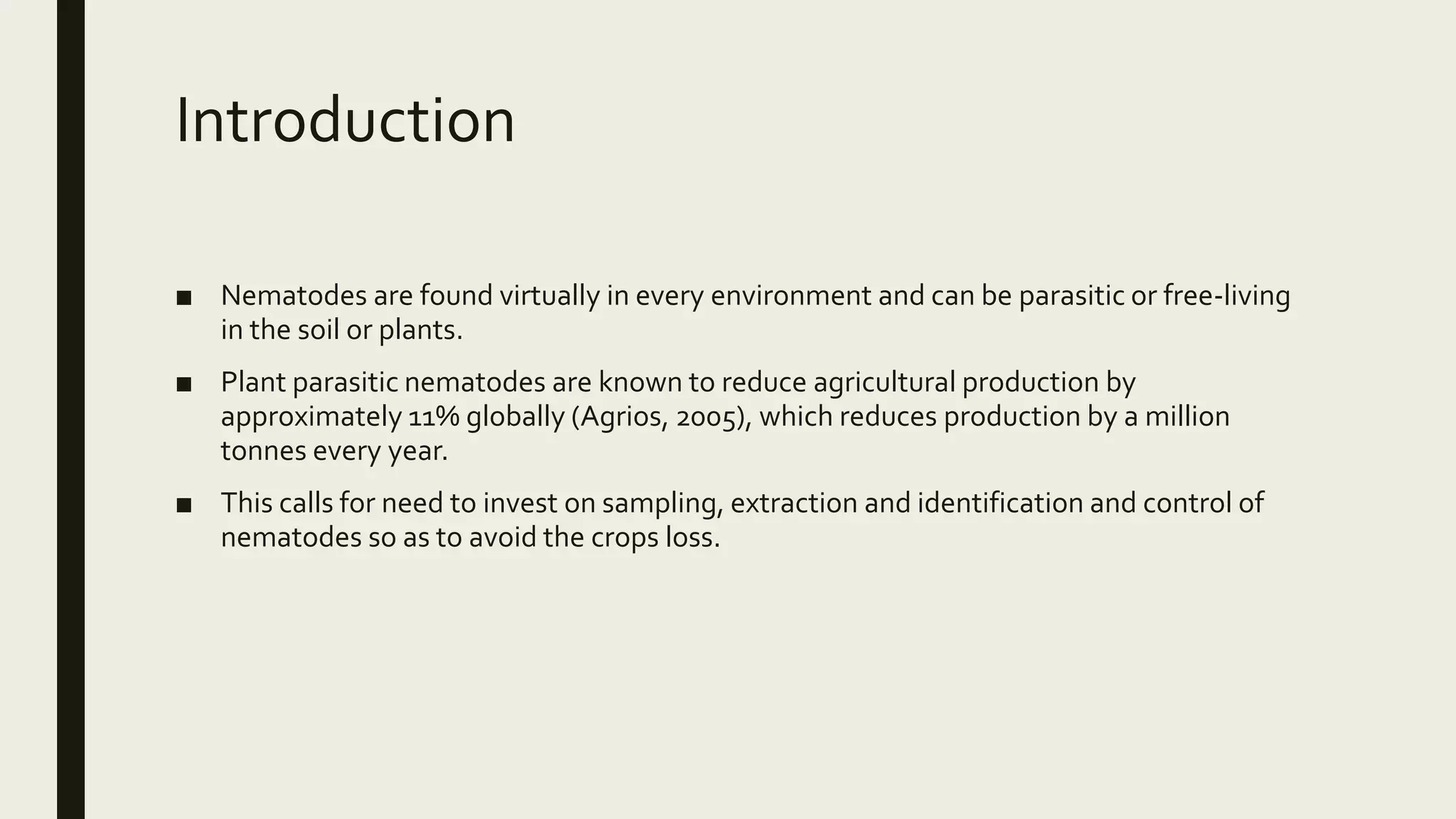 Introduction

■ Nematodes are found virtually in every environment and can be parasitic or free-living in the soil or plants.

■ Plant parasitic nematodes are known to reduce agricultural production by approximately 11% globally (Agrios, 2005), which reduces production by a million tonnes every year.

■ This calls for need to invest on sampling, extraction and identification and control of nematodes so as to avoid the crops loss.